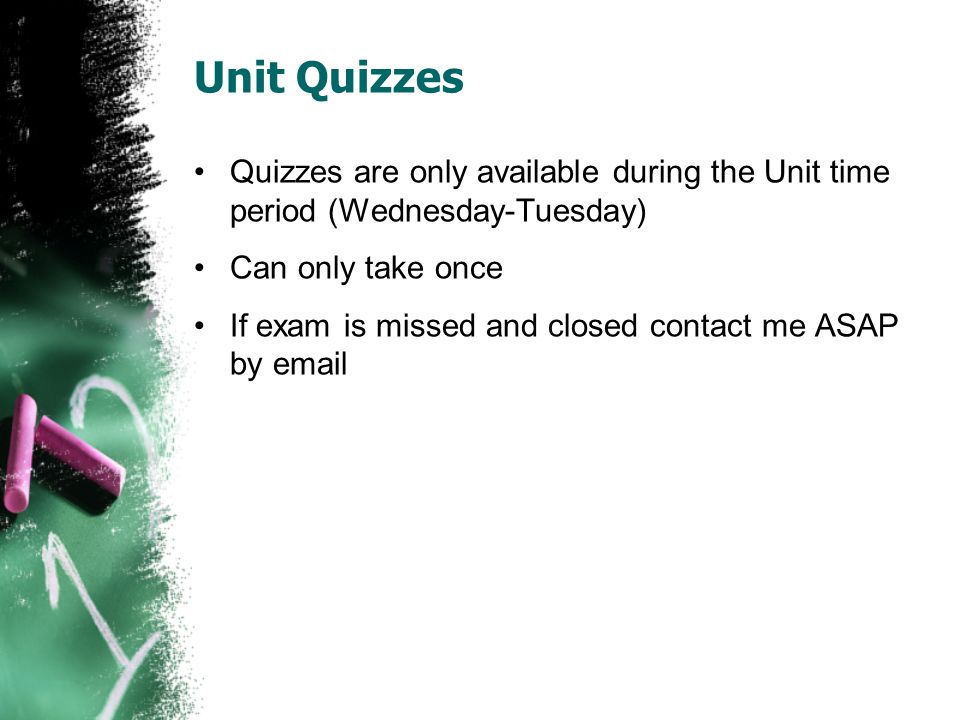 Unit Quizzes

• Quizzes are only available during the Unit time period (Wednesday-Tuesday)

• Can only take once

• If exam is missed and closed contact me ASAP by email